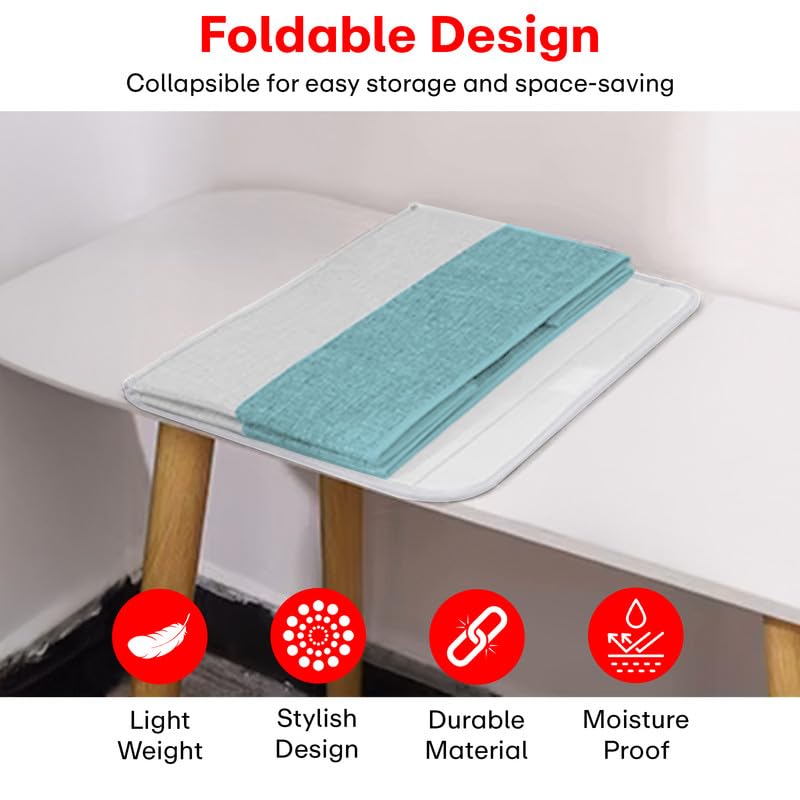 Foldable Design
Collapsible for easy storage and space-saving

Light Weight

Stylish Design

Durable Material

Moisture Proof